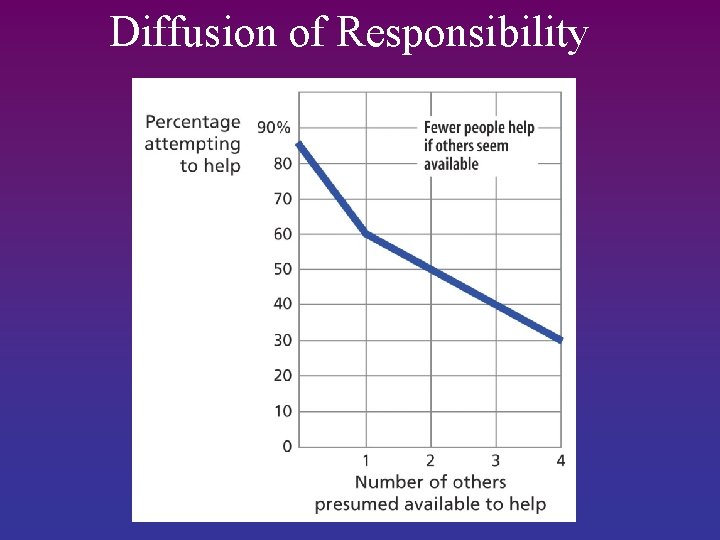 Diffusion of Responsibility

Percentage attempting to help

90%
80
70
60
50
40
30
20
10
0

Fewer people help if others seem available

1
2
3
4

Number of others presumed available to help